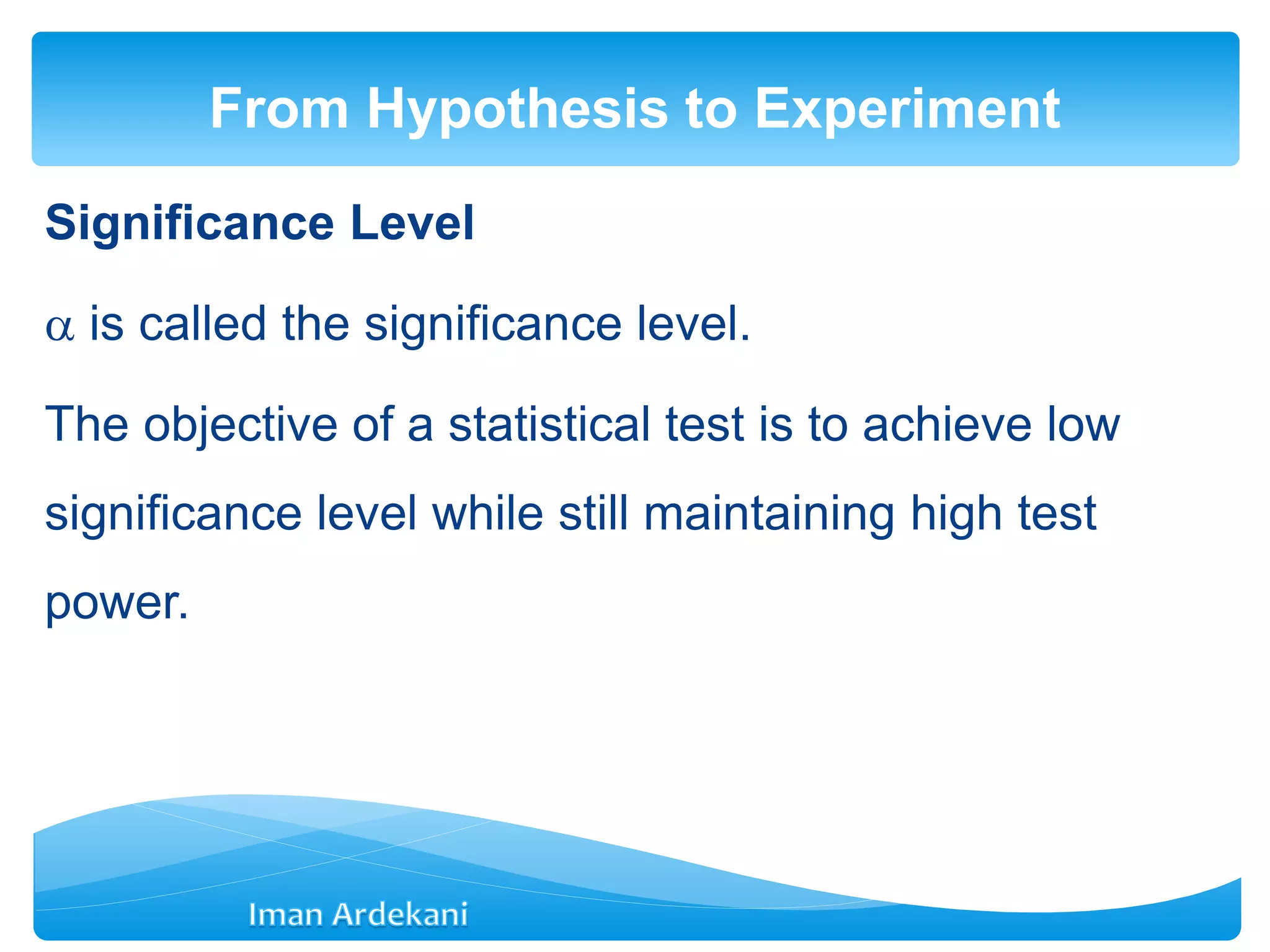 From Hypothesis to Experiment

Significance Level

$\alpha$ is called the significance level.

The objective of a statistical test is to achieve low significance level while still maintaining high test power.

Iman Ardekani